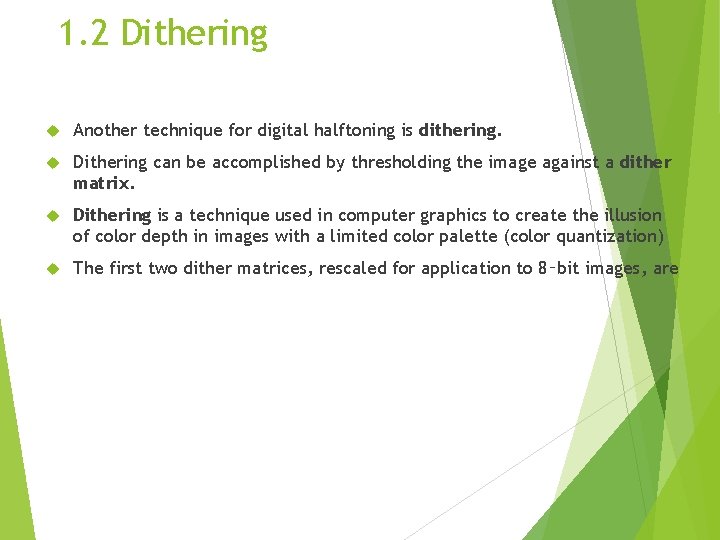 1.2 Dithering

Another technique for digital halftoning is dithering.

Dithering can be accomplished by thresholding the image against a dither matrix.

Dithering is a technique used in computer graphics to create the illusion of color depth in images with a limited color palette (color quantization)

The first two dither matrices, rescaled for application to 8-bit images, are